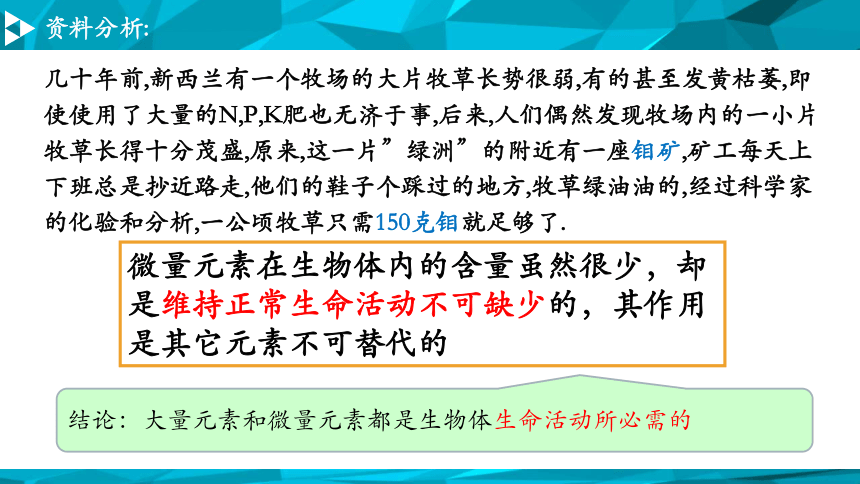 资料分析:

几十年前,新西兰有一个牧场的大片牧草长势很弱,有的甚至发黄枯萎,即使使用了大量的N,P,K肥也无济于事,后来,人们偶然发现牧场内的一小片牧草长得十分茂盛,原来,这一片”绿洲”的附近有一座钼矿,矿工每天上下班总是抄近路走,他们的鞋子个踩过的地方,牧草绿油油的,经过科学家的化验和分析,一公顷牧草只需150克钼就足够了.

微量元素在生物体内的含量虽然很少,却是维持正常生命活动不可缺少的,其作用是其它元素不可替代的

结论:大量元素和微量元素都是生物体生命活动所必需的